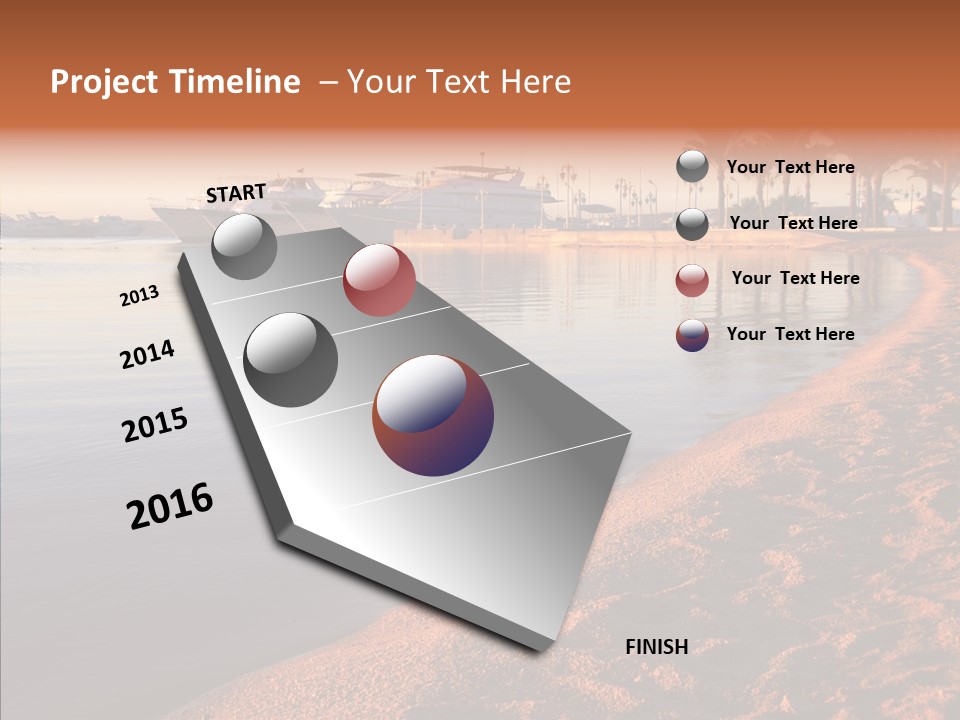 Project Timeline – Your Text Here

START

2013

2014

2015

2016

FINISH

Your Text Here

Your Text Here

Your Text Here

Your Text Here